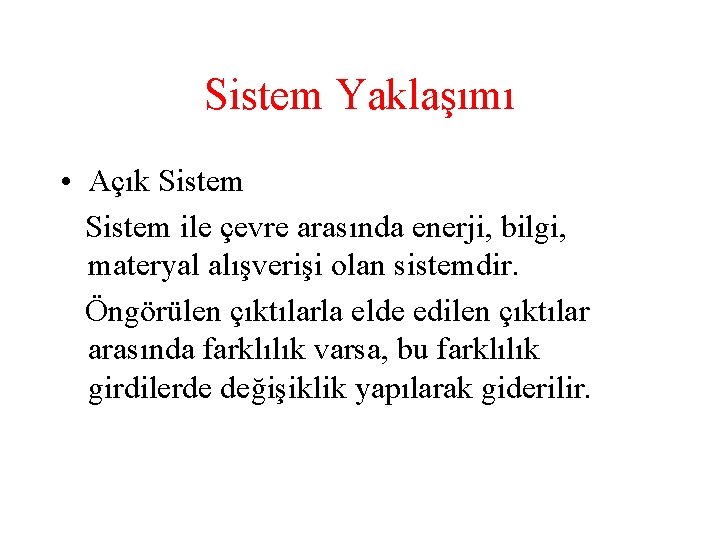 Sistem Yaklaşımı

• Açık Sistem

Sistem ile çevre arasında enerji, bilgi, materyal alışverişi olan sistemdir.

Öngörülen çıktılarla elde edilen çıktılar arasında farklılık varsa, bu farklılık girdilerde değişiklik yapılarak giderilir.